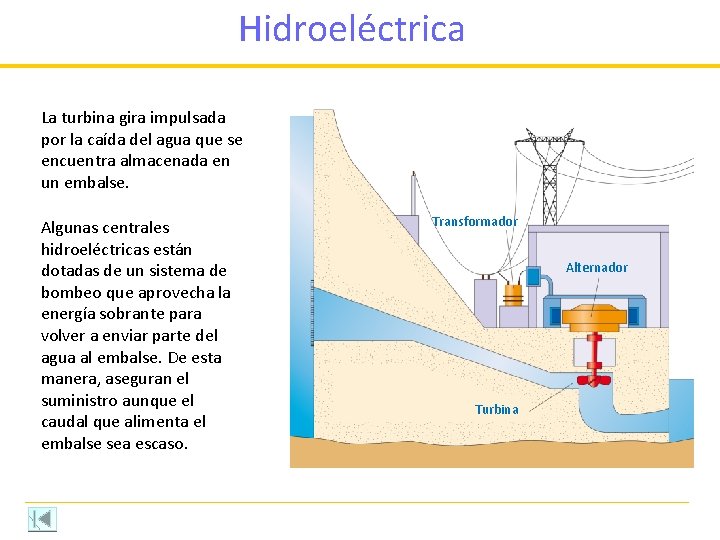 Hidroeléctrica

La turbina gira impulsada por la caída del agua que se encuentra almacenada en un embalse.

Algunas centrales hidroeléctricas están dotadas de un sistema de bombeo que aprovecha la energía sobrante para volver a enviar parte del agua al embalse. De esta manera, aseguran el suministro aunque el caudal que alimenta el embalse sea escaso.

Transformador

Alternador

Turbina